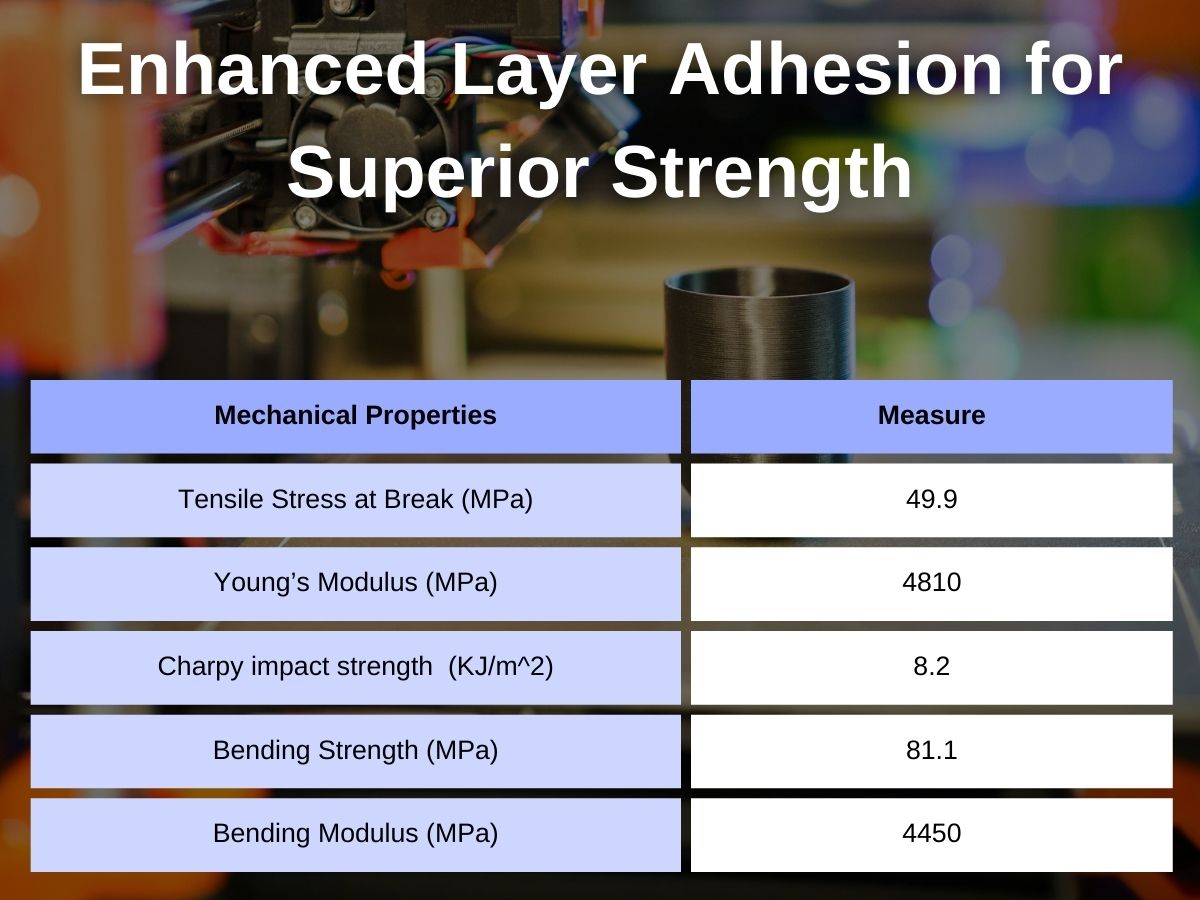 Enhanced Layer Adhesion for Superior Strength

| Mechanical Properties | Measure |
|---|---|
| Tensile Stress at Break (MPa) | 49.9 |
| Young's Modulus (MPa) | 4810 |
| Charpy impact strength (KJ/m^2) | 8.2 |
| Bending Strength (MPa) | 81.1 |
| Bending Modulus (MPa) | 4450 |